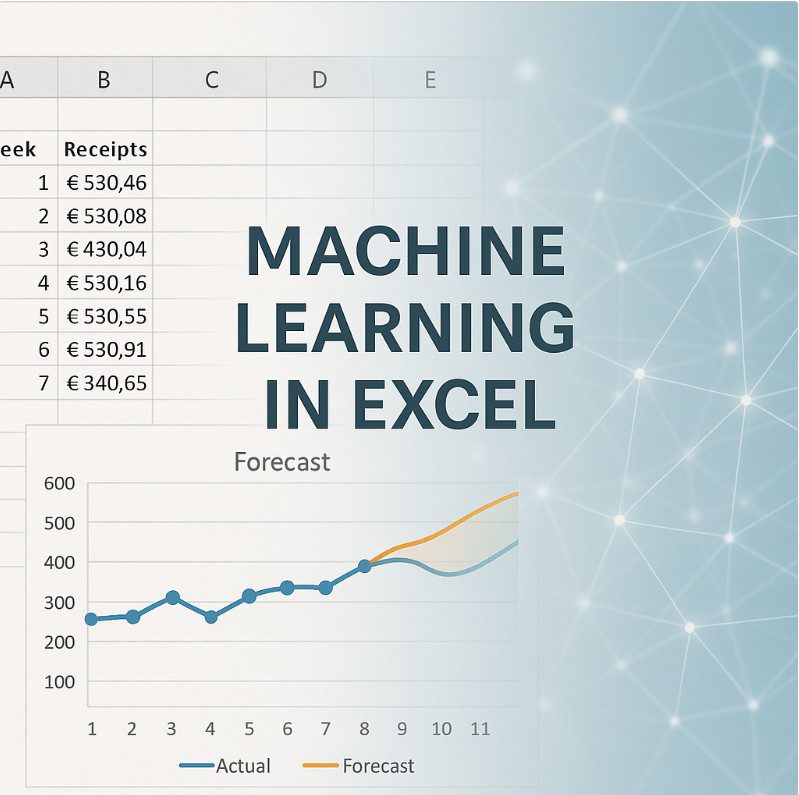 | A | B | C | D | E |
|---|---|---|---|---|
| | | | | |
| eek | Receipts | | | |
| 1 | € 530,46 | | | |
| 2 | € 530,08 | | | |
| 3 | € 430,04 | | | |
| 4 | € 530,16 | | | |
| 5 | € 530,55 | | | |
| 6 | € 530,91 | | | |
| 7 | € 340,65 | | | |

MACHINE LEARNING IN EXCEL

Forecast

600
500
400
300
200
100

1 2 3 4 5 6 7 8 9 10 11

Actual Forecast